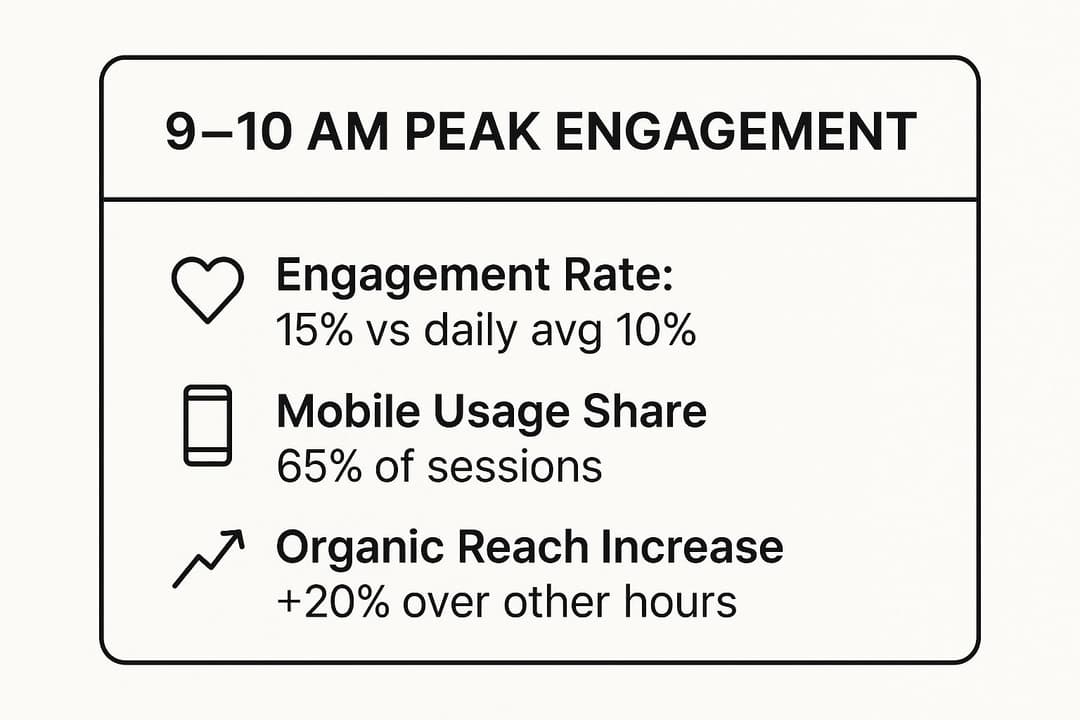 9–10 AM PEAK ENGAGEMENT

Engagement Rate:
15% vs daily avg 10%

Mobile Usage Share
65% of sessions

Organic Reach Increase
+20% over other hours